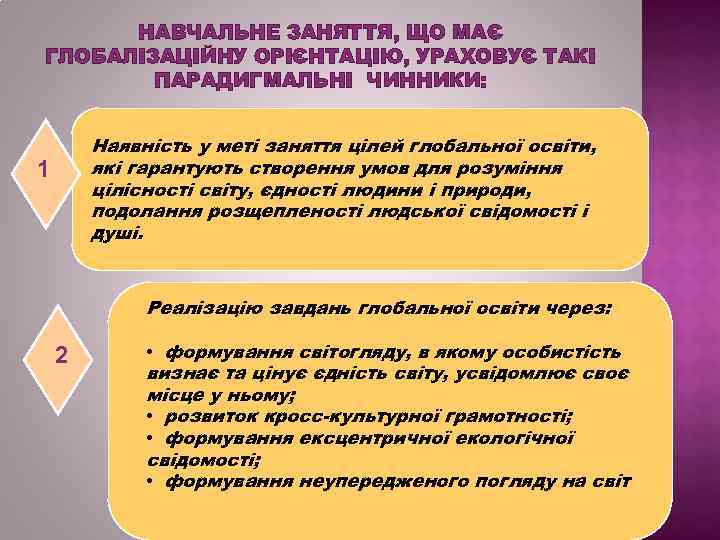 НАВЧАЛЬНЕ ЗАНЯТТЯ, ЩО МАЄ ГЛОБАЛІЗАЦІЙНУ ОРІЄНТАЦІЮ, УРАХОВУЄ ТАКІ ПАРАДИГМАЛЬНІ ЧИННИКИ:

1

Наявність у меті заняття цілей глобальної освіти, які гарантують створення умов для розуміння цілісності світу, єдності людини і природи, подолання розщепленості людської свідомості і душі.

2

Реалізацію завдань глобальної освіти через:

• формування світогляду, в якому особистість визнає та цінує єдність світу, усвідомлює своє місце у ньому;
• розвиток кросс-культурної грамотності;
• формування ексцентричної екологічної свідомості;
• формування неупередженого погляду на світ